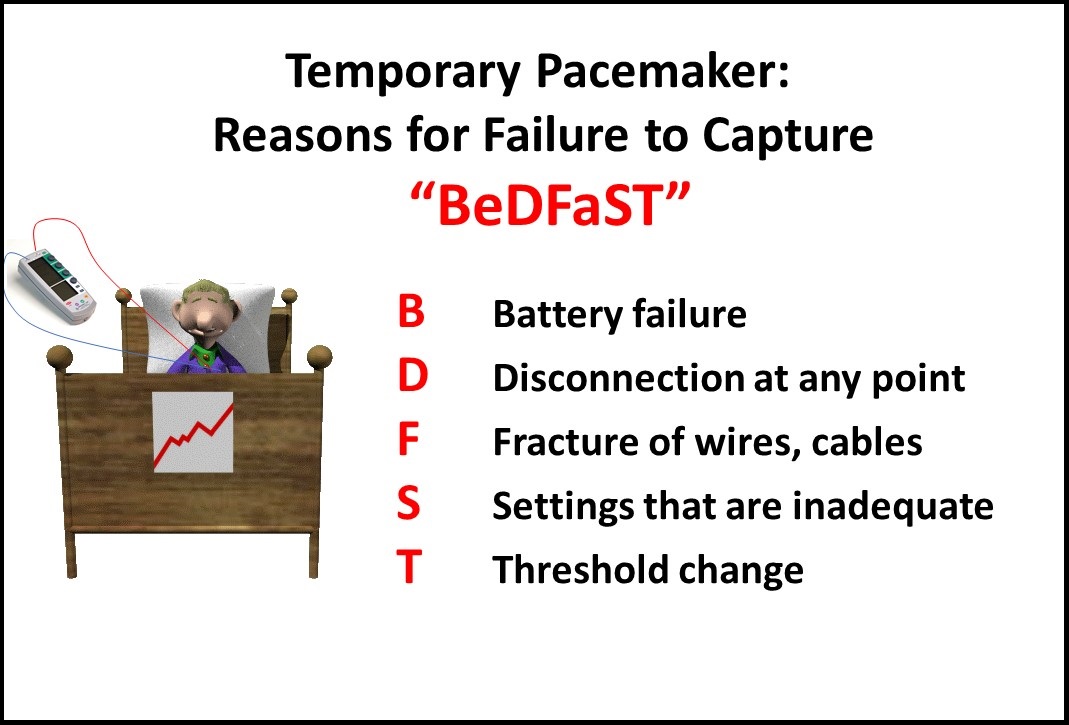 Temporary Pacemaker:
Reasons for Failure to Capture
“BeDFaST”

B Battery failure
D Disconnection at any point
F Fracture of wires, cables
S Settings that are inadequate
T Threshold change